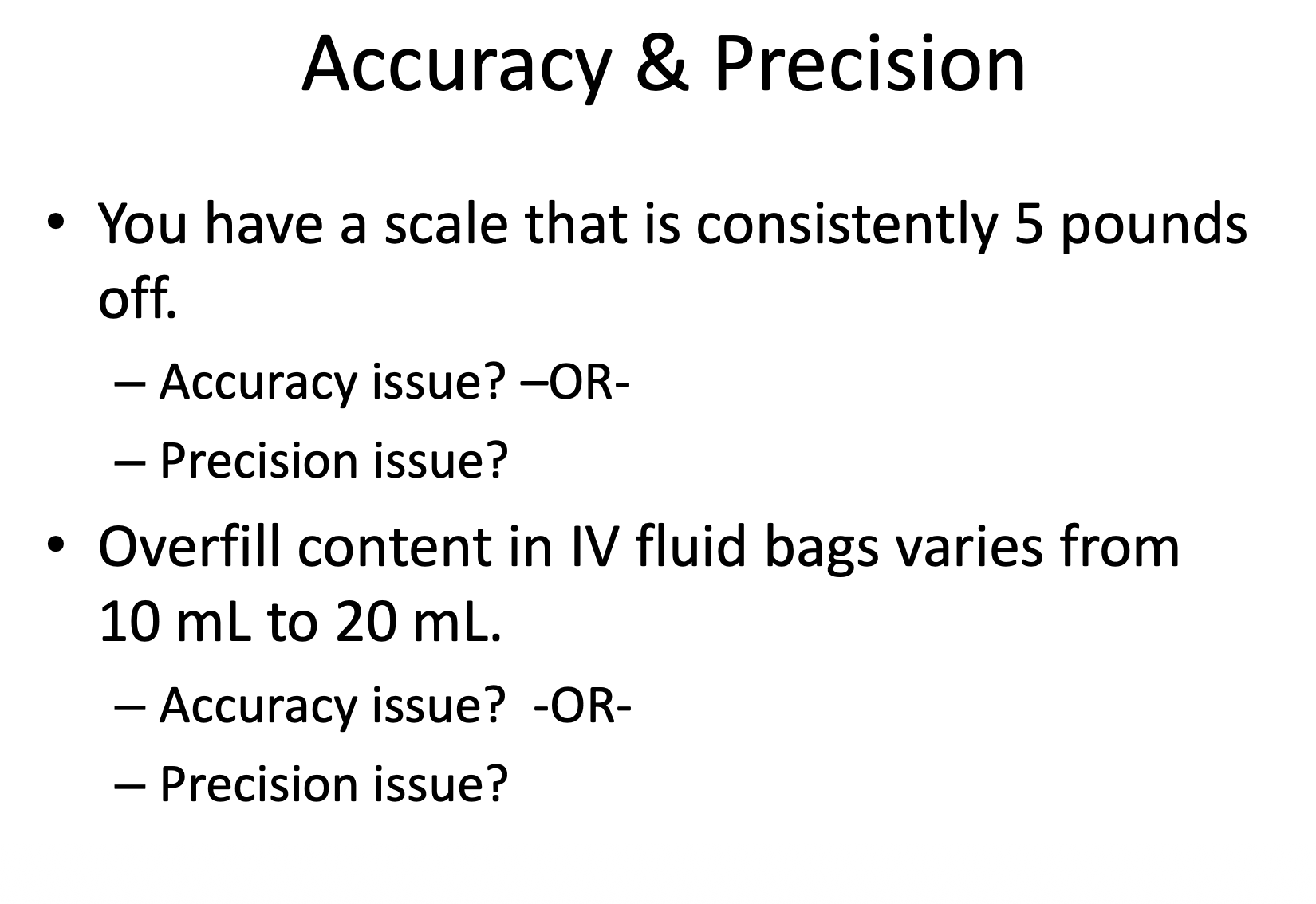 Accuracy & Precision

• You have a scale that is consistently 5 pounds off.
– Accuracy issue? –OR-
– Precision issue?

• Overfill content in IV fluid bags varies from 10 mL to 20 mL.
– Accuracy issue?  -OR-
– Precision issue?